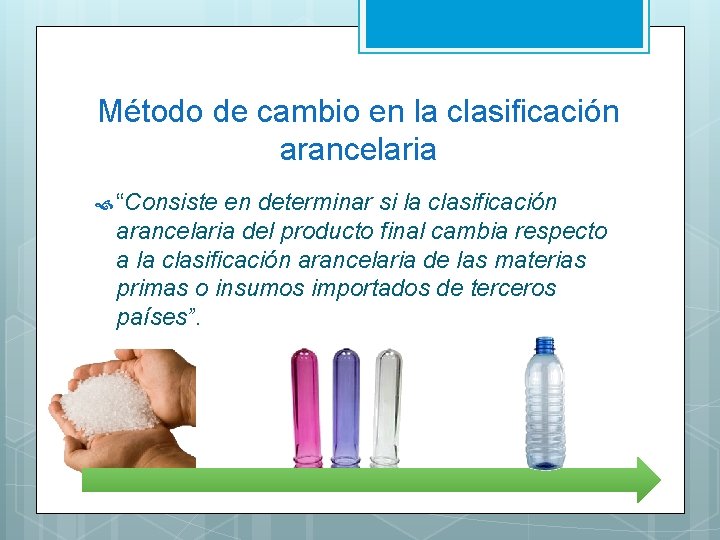 Método de cambio en la clasificación arancelaria

“Consiste en determinar si la clasificación arancelaria del producto final cambia respecto a la clasificación arancelaria de las materias primas o insumos importados de terceros países”.